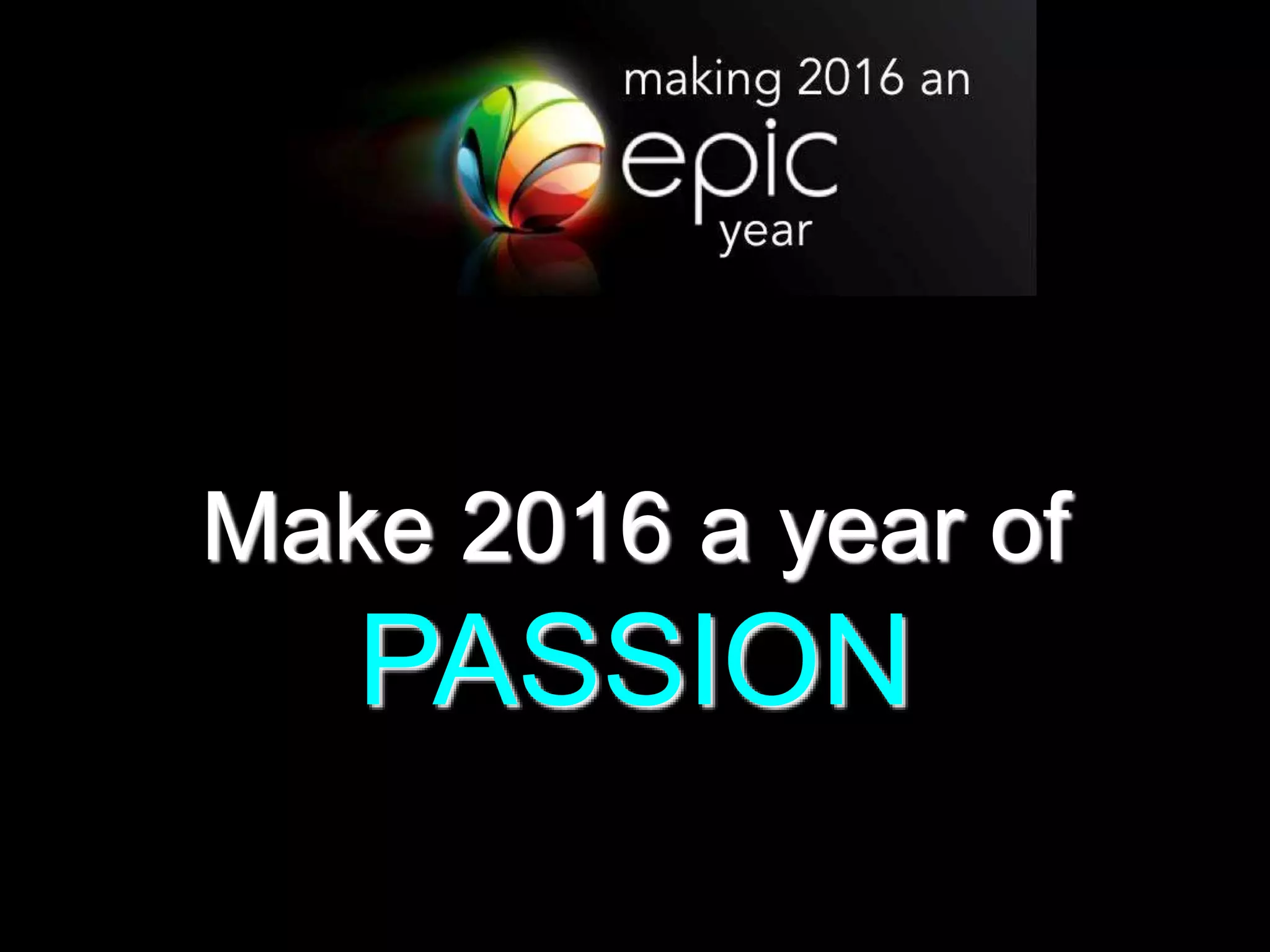 making 2016 an
epic
year

Make 2016 a year of
PASSION